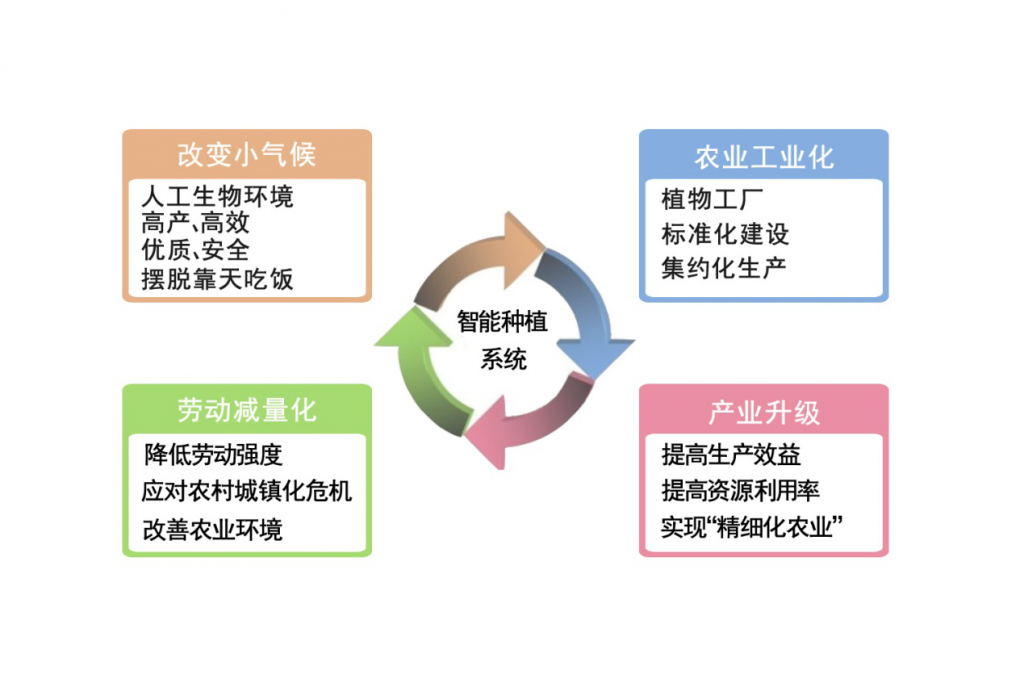 改变小气候

人工生物环境
高产、高效
优质、安全
摆脱靠天吃饭

农业工业化

植物工厂
标准化建设
集约化生产

智能种植系统

劳动减量化

降低劳动强度
应对农村城镇化危机
改善农业环境

产业升级

提高生产效益
提高资源利用率
实现“精细化农业”